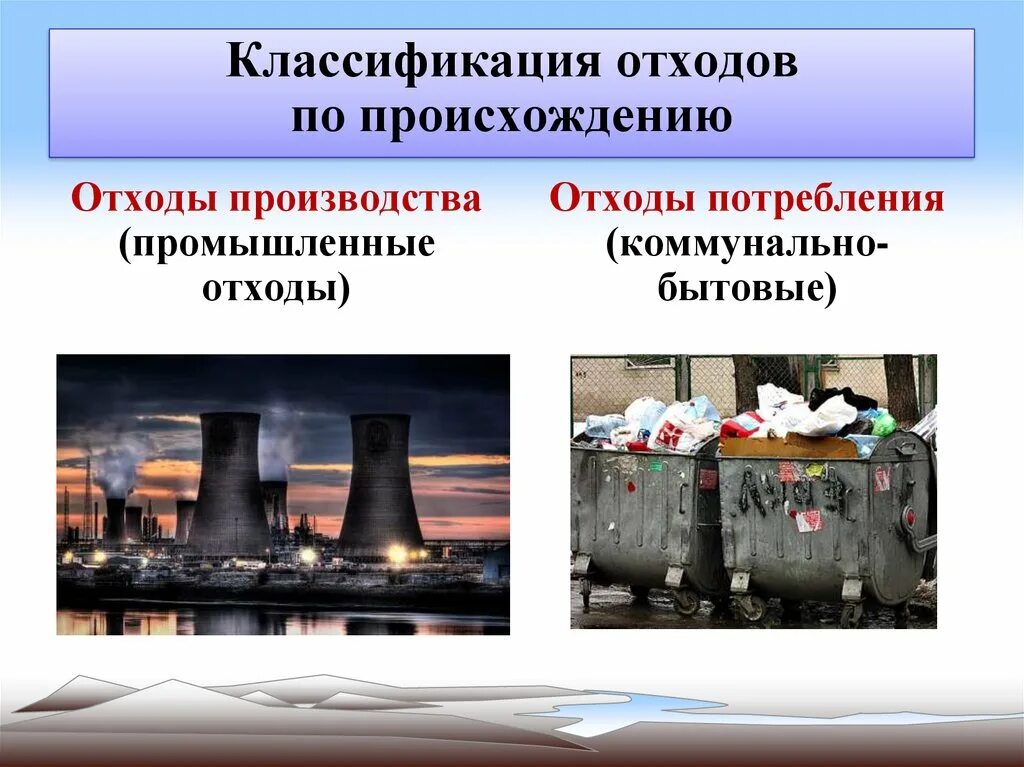 Классификация отходов по происхождению

Отходы производства (промышленные отходы)

Отходы потребления (коммунально-бытовые)